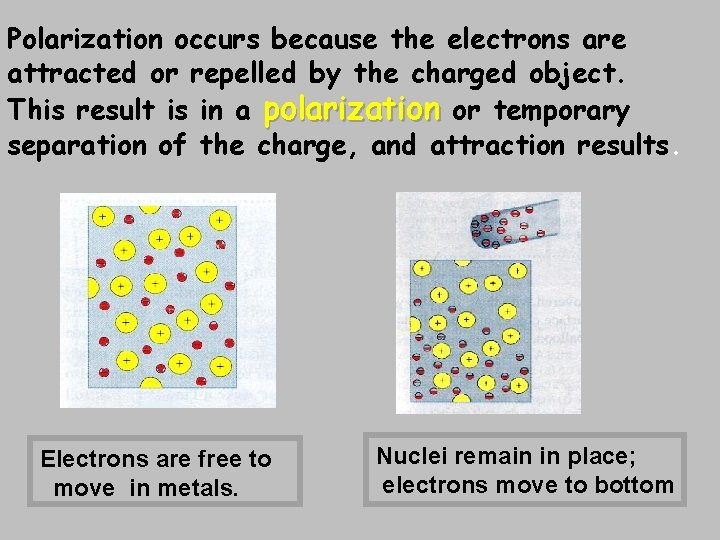 Polarization occurs because the electrons are attracted or repelled by the charged object. This result is in a polarization or temporary separation of the charge, and attraction results.

Electrons are free to move in metals.

Nuclei remain in place; electrons move to bottom